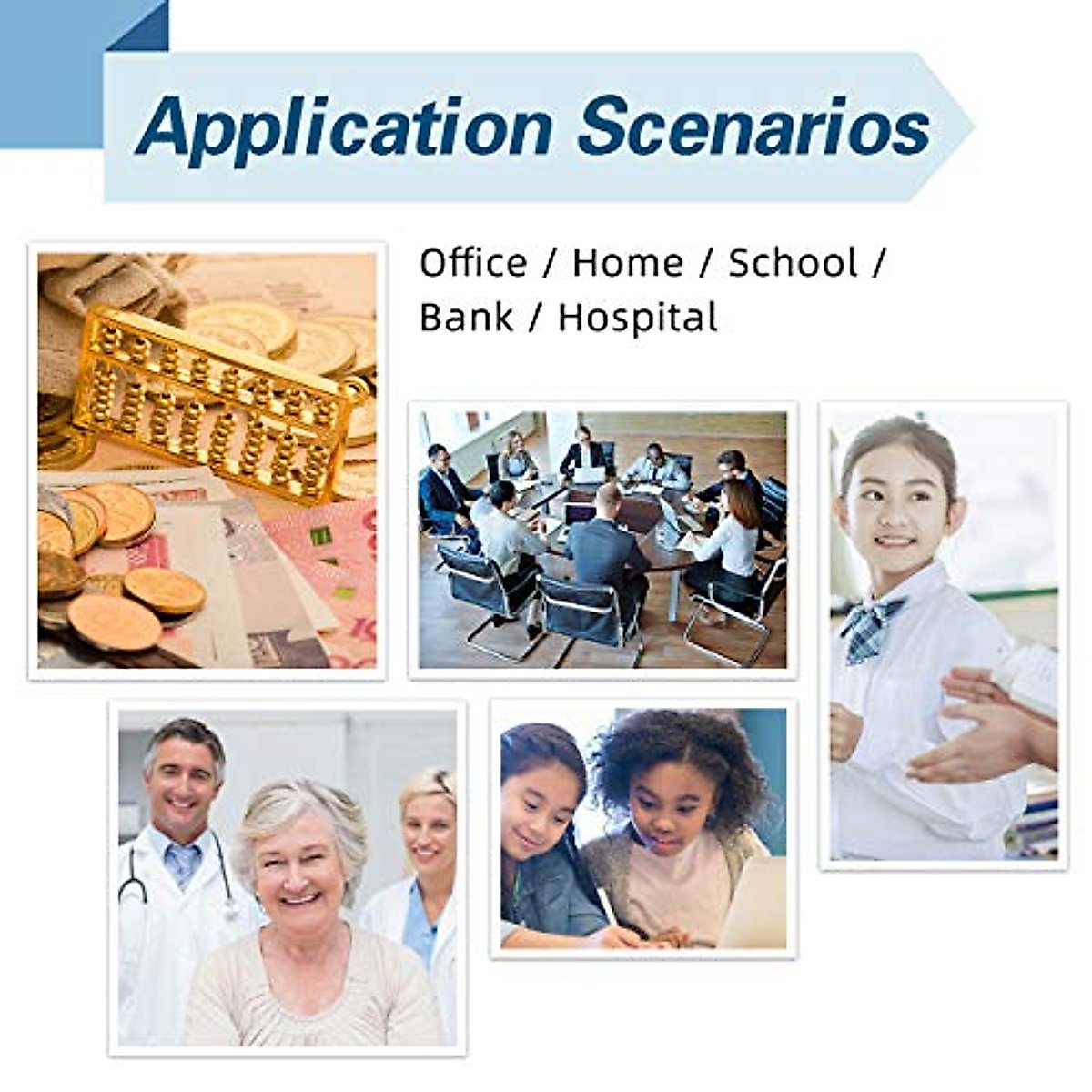 Application Scenarios

Office / Home / School / Bank / Hospital